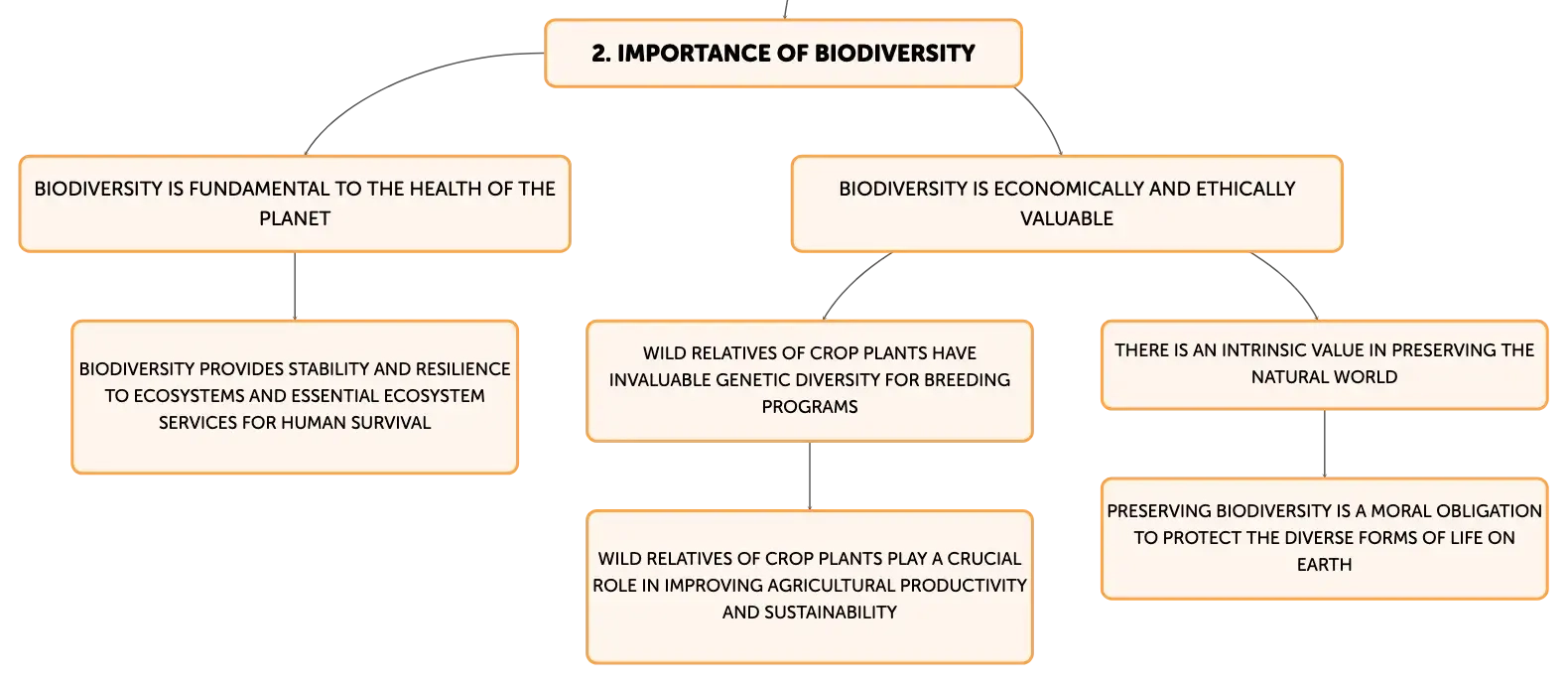 2. IMPORTANCE OF BIODIVERSITY

BIODIVERSITY IS FUNDAMENTAL TO THE HEALTH OF THE PLANET

BIODIVERSITY PROVIDES STABILITY AND RESILIENCE TO ECOSYSTEMS AND ESSENTIAL ECOSYSTEM SERVICES FOR HUMAN SURVIVAL

BIODIVERSITY IS ECONOMICALLY AND ETHICALLY VALUABLE

WILD RELATIVES OF CROP PLANTS HAVE INVALUABLE GENETIC DIVERSITY FOR BREEDING PROGRAMS

WILD RELATIVES OF CROP PLANTS PLAY A CRUCIAL ROLE IN IMPROVING AGRICULTURAL PRODUCTIVITY AND SUSTAINABILITY

THERE IS AN INTRINSIC VALUE IN PRESERVING THE NATURAL WORLD

PRESERVING BIODIVERSITY IS A MORAL OBLIGATION TO PROTECT THE DIVERSE FORMS OF LIFE ON EARTH